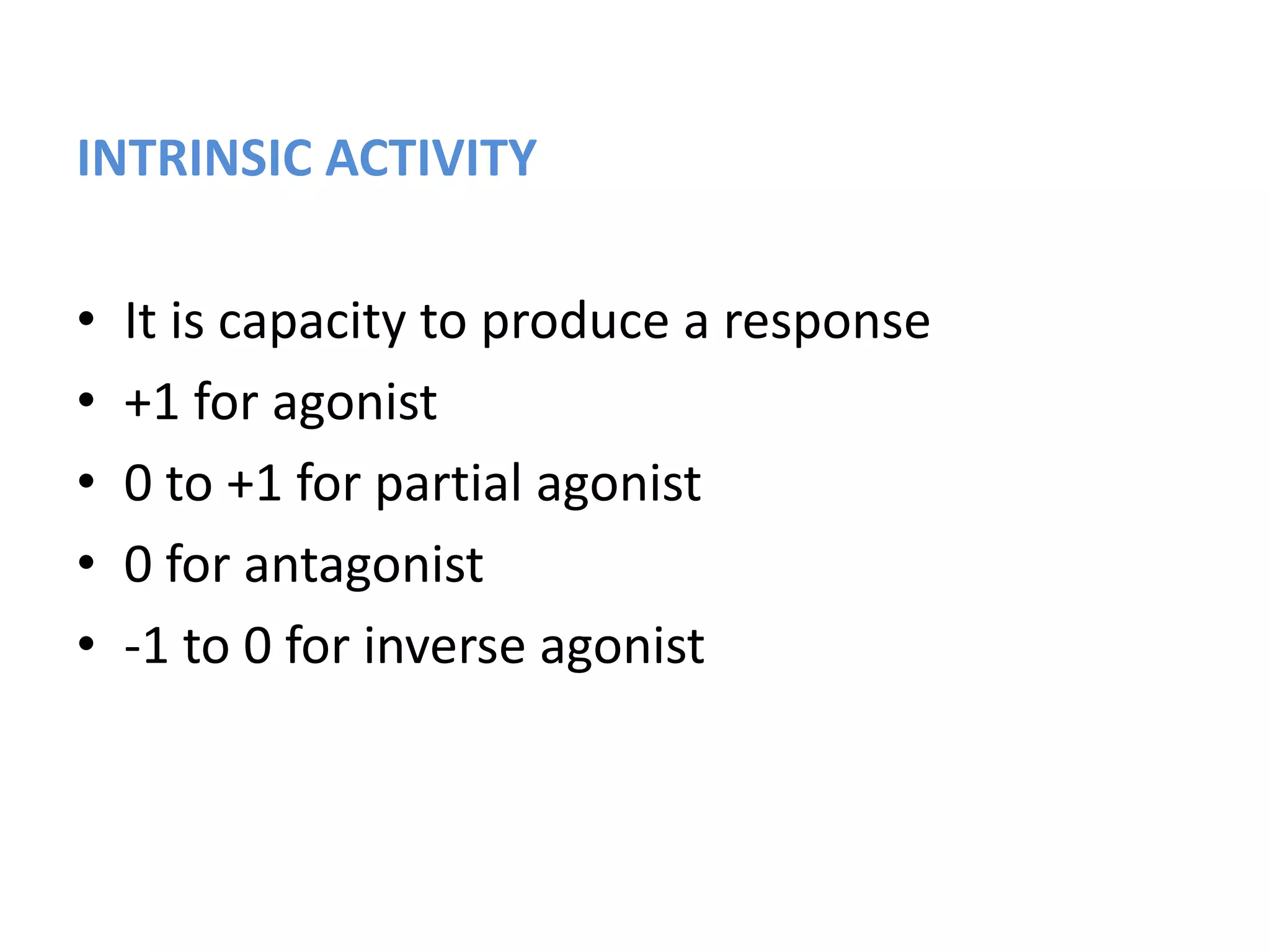 INTRINSIC ACTIVITY

• It is capacity to produce a response
• +1 for agonist
• 0 to +1 for partial agonist
• 0 for antagonist
• -1 to 0 for inverse agonist